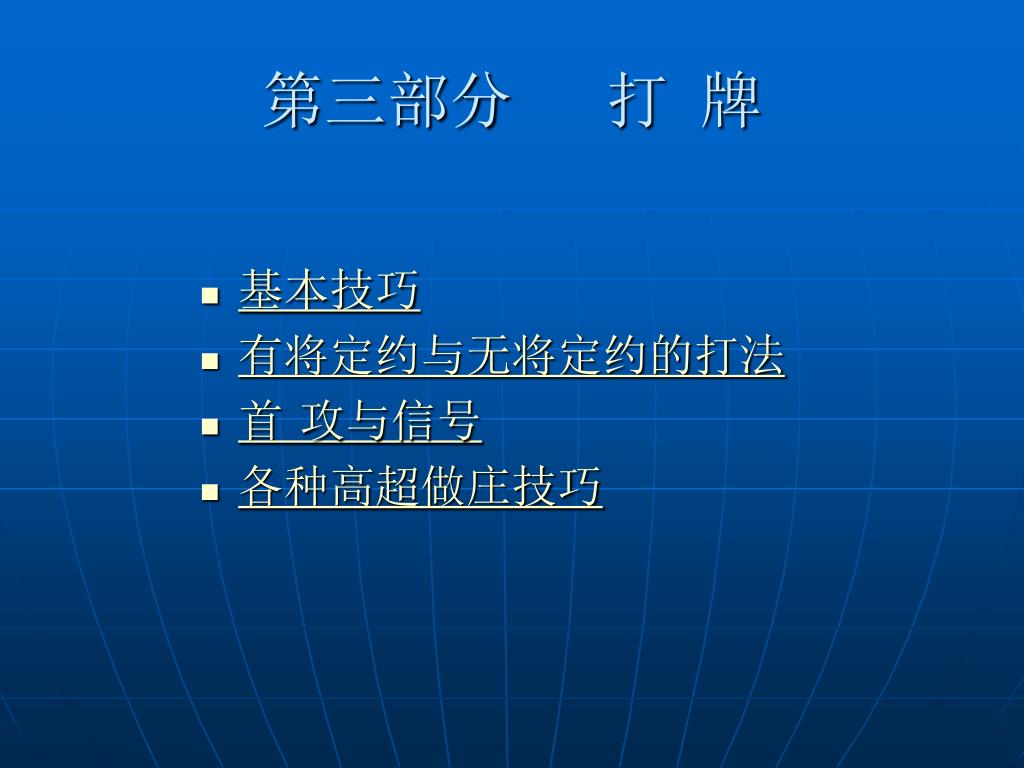 第三部分　　打 牌

- 基本技巧
- 有将定约与无将定约的打法
- 首 攻与信号
- 各种高超做庄技巧